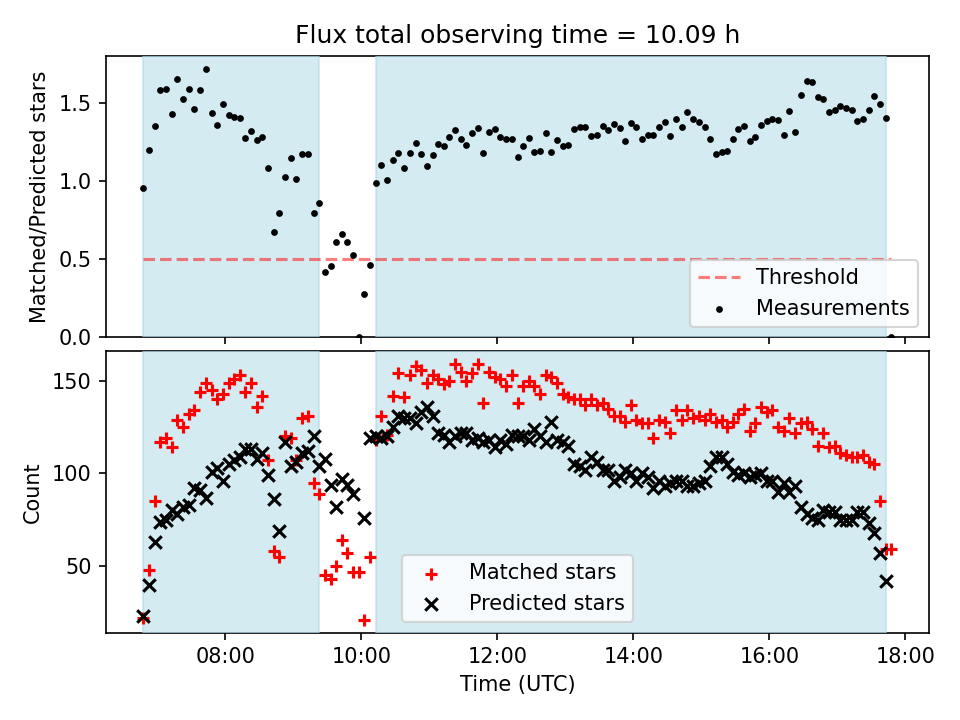 Flux total observing time = 10.09 h

Matched/Predicted stars

1.5
1.0
0.5
0.0

Threshold
Measurements

Count

150
100
50

Matched stars
Predicted stars

08:00
10:00
12:00
14:00
16:00
18:00

Time (UTC)